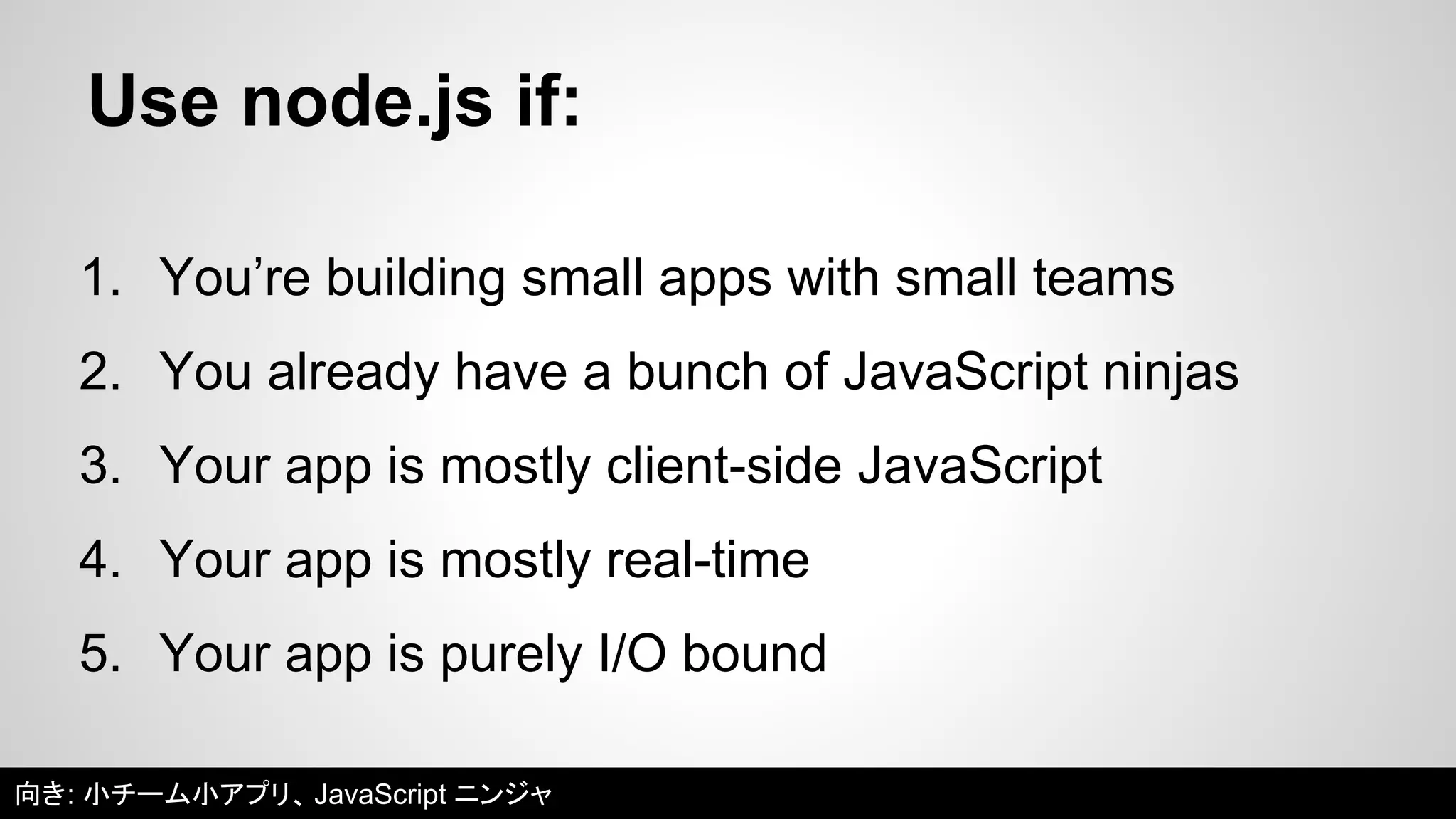 Use node.js if:

1. You’re building small apps with small teams
2. You already have a bunch of JavaScript ninjas
3. Your app is mostly client-side JavaScript
4. Your app is mostly real-time
5. Your app is purely I/O bound

向き: 小チーム小アプリ、JavaScript ニンジャ